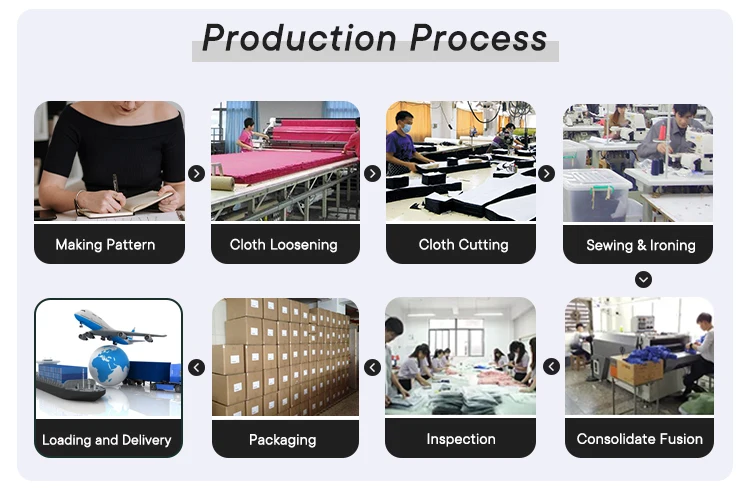 Production Process

Making Pattern

Cloth Loosening

Cloth Cutting

Sewing & Ironing

Consolidate Fusion

Inspection

Packaging

Loading and Delivery